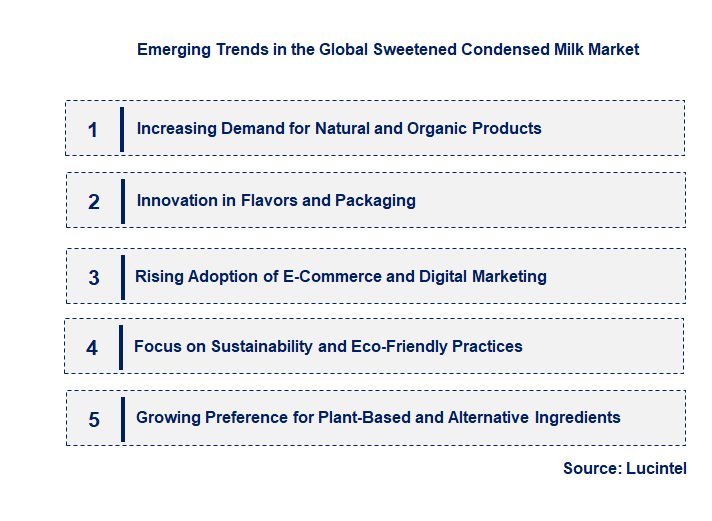 Emerging Trends in the Global Sweetened Condensed Milk Market

1 Increasing Demand for Natural and Organic Products

2 Innovation in Flavors and Packaging

3 Rising Adoption of E-Commerce and Digital Marketing

4 Focus on Sustainability and Eco-Friendly Practices

5 Growing Preference for Plant-Based and Alternative Ingredients

Source: Lucintel